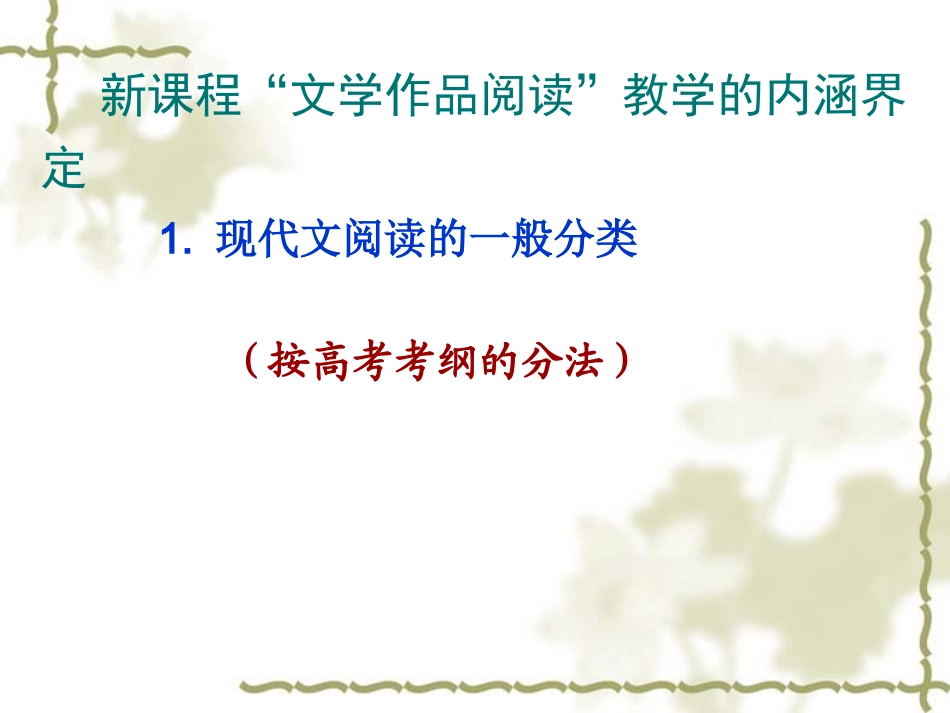 新课程“文学作品阅读”教学的内涵界定

1. 现代文阅读的一般分类

（按高考考纲的分法）